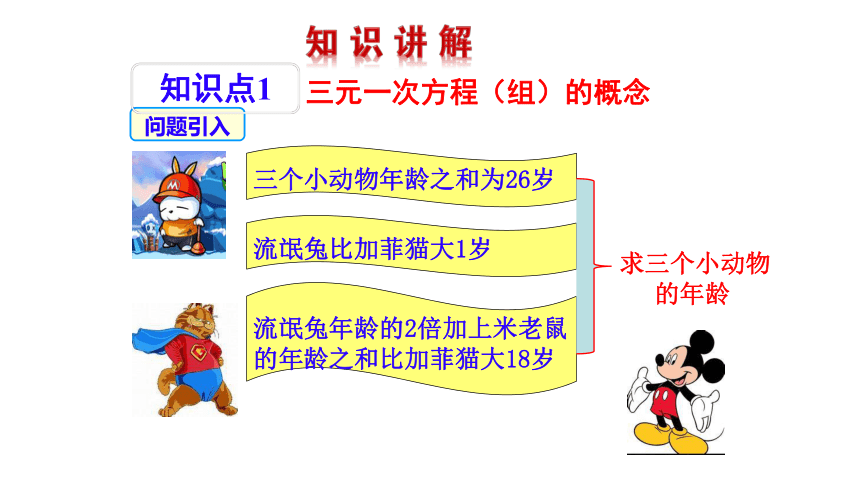 知识讲解

知识点1 三元一次方程（组）的概念

问题引入

三个小动物年龄之和为26岁

流氓兔比加菲猫大1岁

流氓兔年龄的2倍加上米老鼠的年龄之和比加菲猫大18岁

求三个小动物的年龄